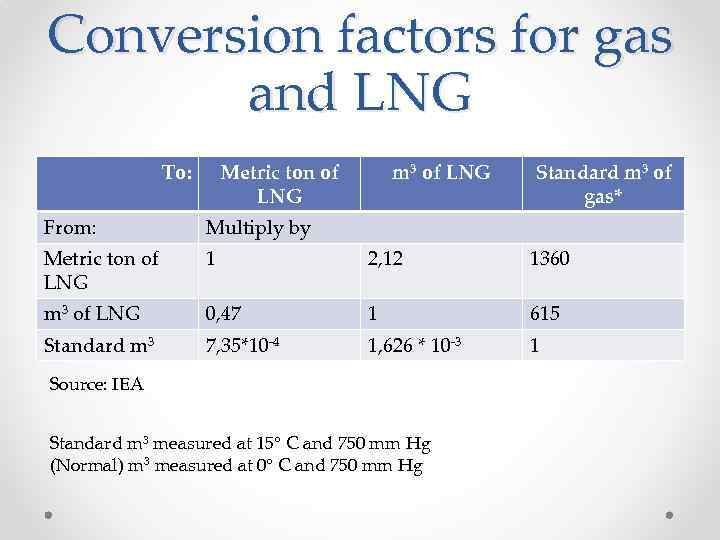 Conversion factors for gas and LNG

| To: | Metric ton of LNG | $m^3$ of LNG | Standard $m^3$ of gas* |
|---|---|---|---|
| From: | Multiply by | | |
| Metric ton of LNG | 1 | 2,12 | 1360 |
| $m^3$ of LNG | 0,47 | 1 | 615 |
| Standard $m^3$ | $7,35*10^{-4}$ | $1,626 * 10^{-3}$ | 1 |

Source: IEA

Standard $m^3$ measured at 15° C and 750 mm Hg
(Normal) $m^3$ measured at 0° C and 750 mm Hg